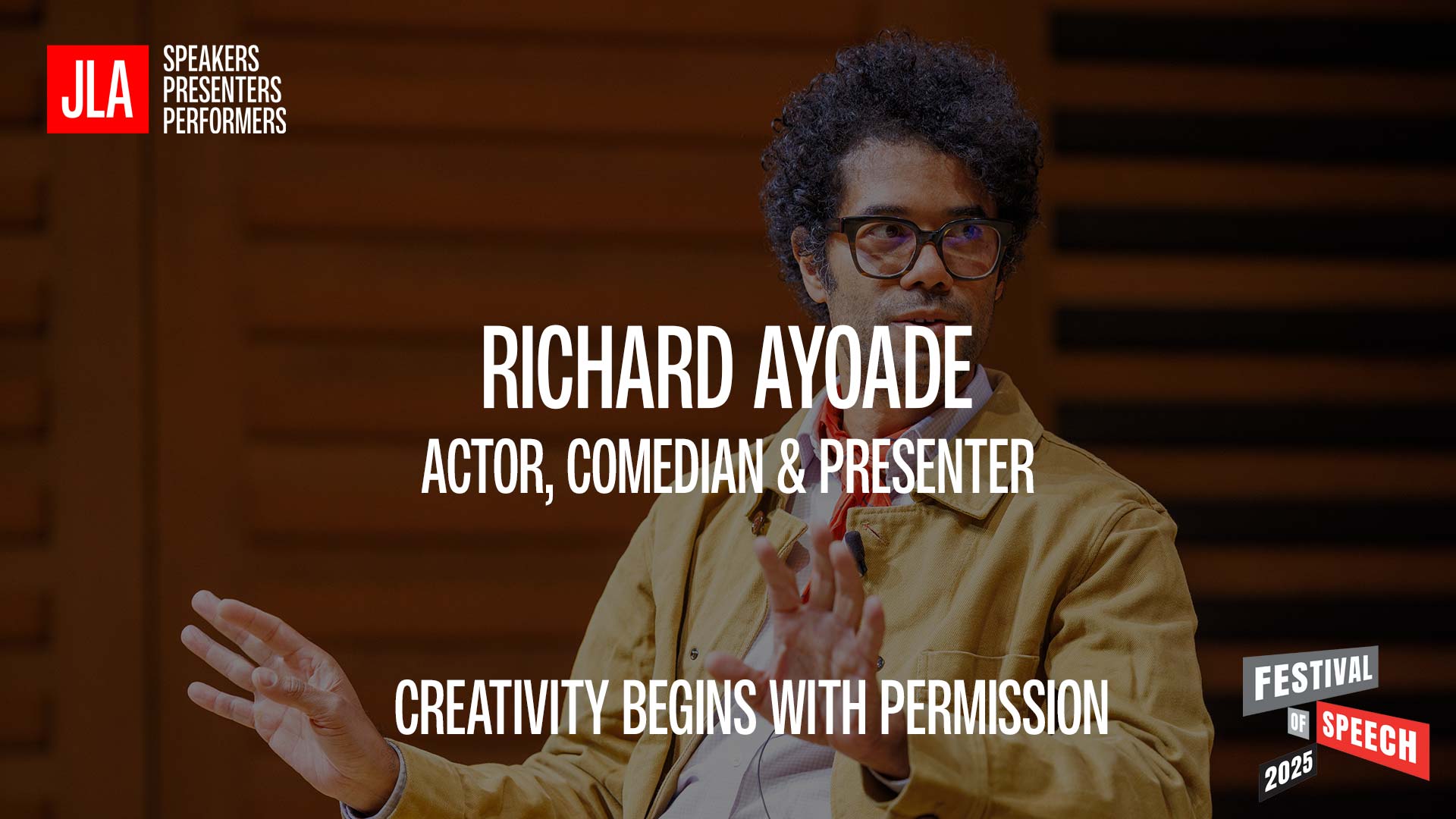 JLA
SPEAKERS
PRESENTERS
PERFORMERS

RICHARD AYOADE
ACTOR, COMEDIAN & PRESENTER

CREATIVITY BEGINS WITH PERMISSION

FESTIVAL OF SPEECH 2025